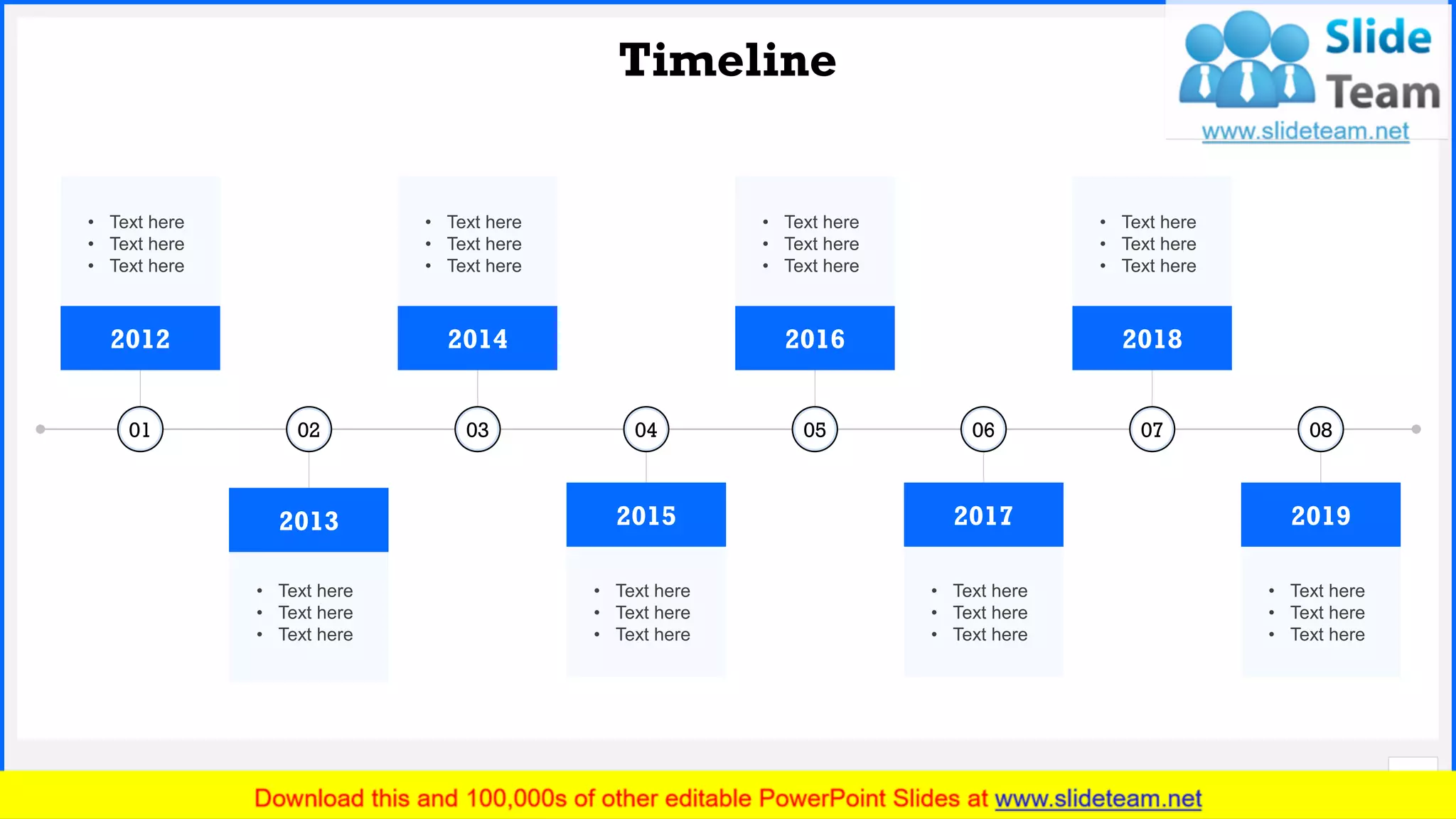 Timeline

Slide Team
www.slideteam.net

- Text here
- Text here
- Text here

2012

- Text here
- Text here
- Text here

2014

- Text here
- Text here
- Text here

2016

- Text here
- Text here
- Text here

2018

01 02 03 04 05 06 07 08

2013

- Text here
- Text here
- Text here

2015

- Text here
- Text here
- Text here

2017

- Text here
- Text here
- Text here

2019

- Text here
- Text here
- Text here

Download this and 100,000s of other editable PowerPoint Slides at www.slideteam.net